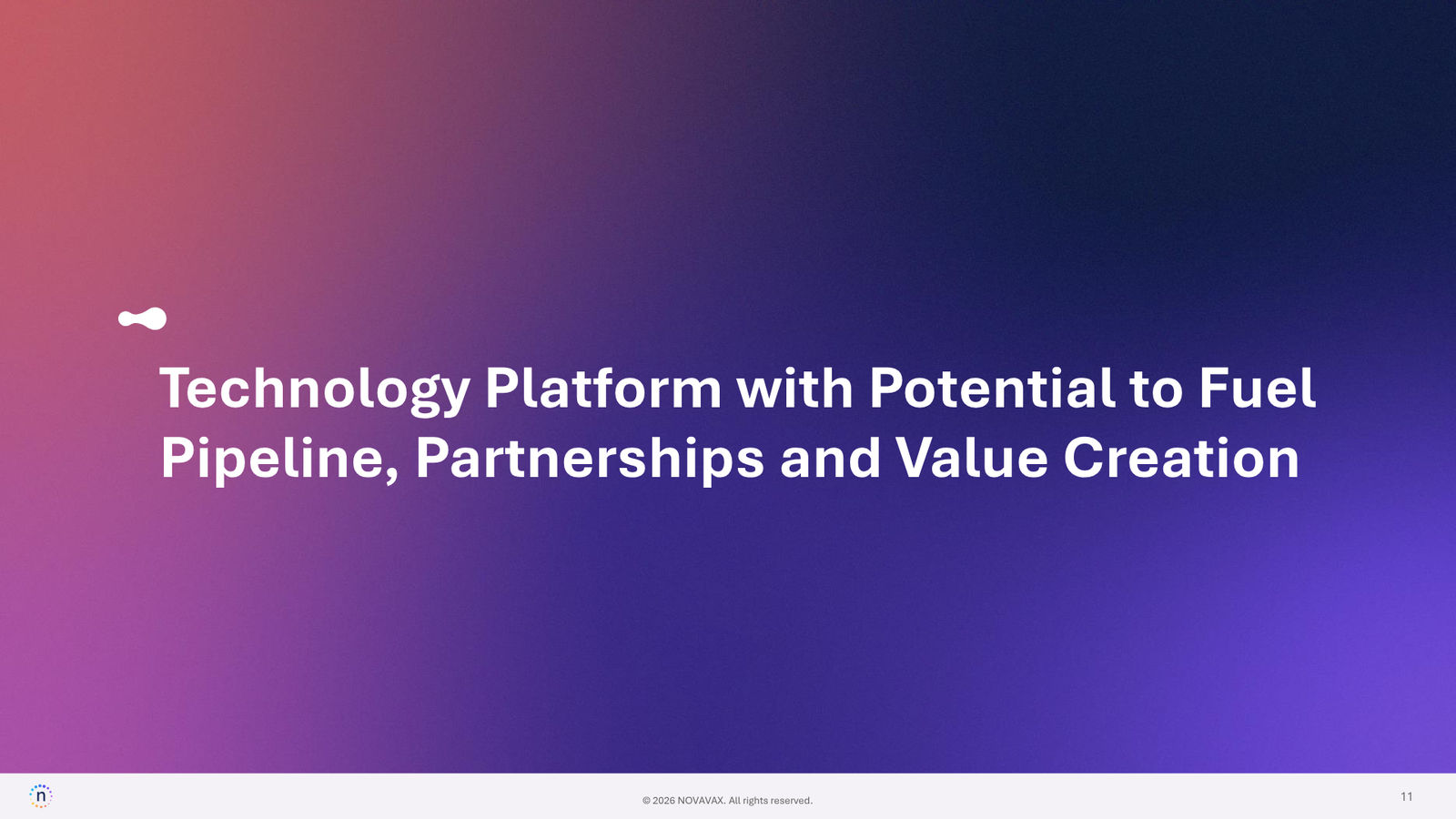 Technology Platform with Potential to Fuel Pipeline, Partnerships and Value Creation

n

© 2026 NOVAVAX. All rights reserved.

11